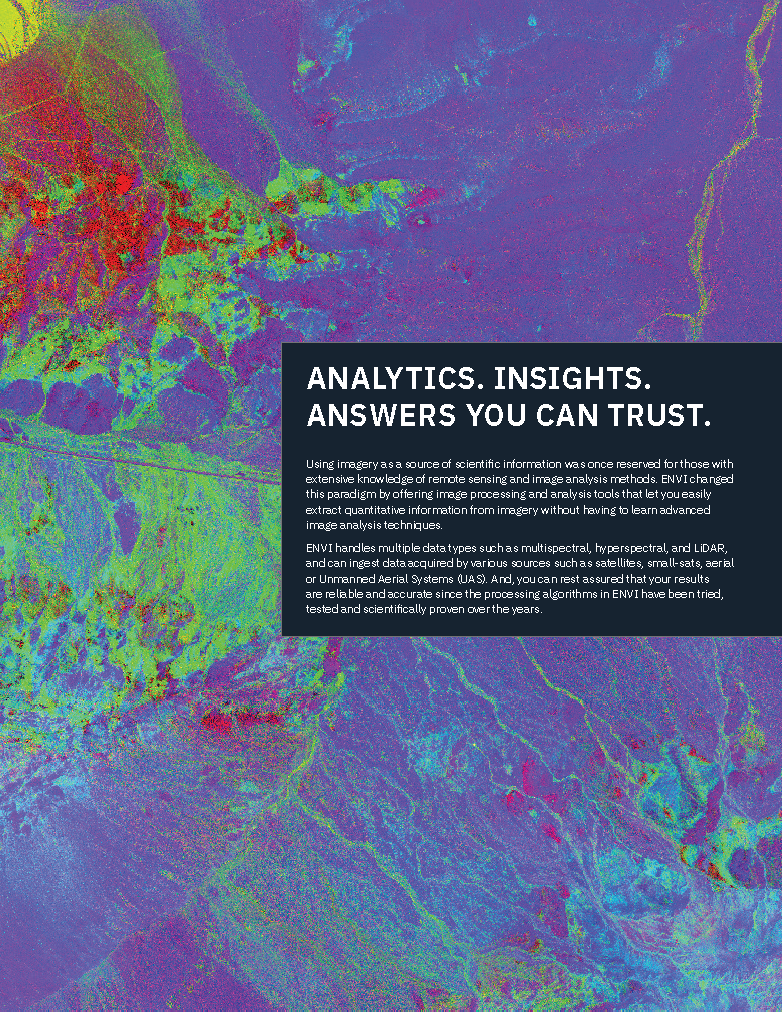 ANALYTICS. INSIGHTS.
ANSWERS YOU CAN TRUST.

Using imagery as a source of scientific information was once reserved for those with extensive knowledge of remote sensing and image analysis methods. ENVI changed this paradigm by offering image processing and analysis tools that let you easily extract quantitative information from imagery without having to learn advanced image analysis techniques.

ENVI handles multiple data types such as multispectral, hyperspectral, and LiDAR, and can ingest data acquired by various sources such as satellites, small-sats, aerial or Unmanned Aerial Systems (UAS). And, you can rest assured that your results are reliable and accurate since the processing algorithms in ENVI have been tried, tested and scientifically proven over the years.